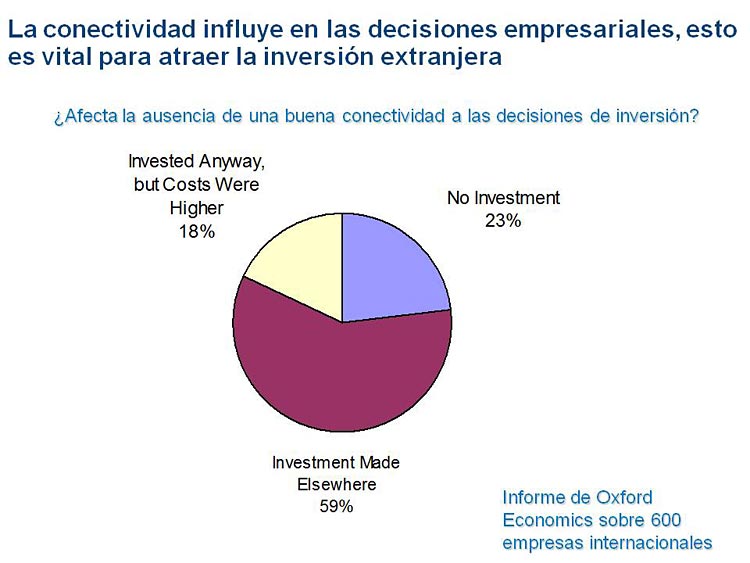 La conectividad influye en las decisiones empresariales, esto es vital para atraer la inversión extranjera

¿Afecta la ausencia de una buena conectividad a las decisiones de inversión?

Invested Anyway, but Costs Were Higher
18%

No Investment
23%

Investment Made Elsewhere
59%

Informe de Oxford Economics sobre 600 empresas internacionales